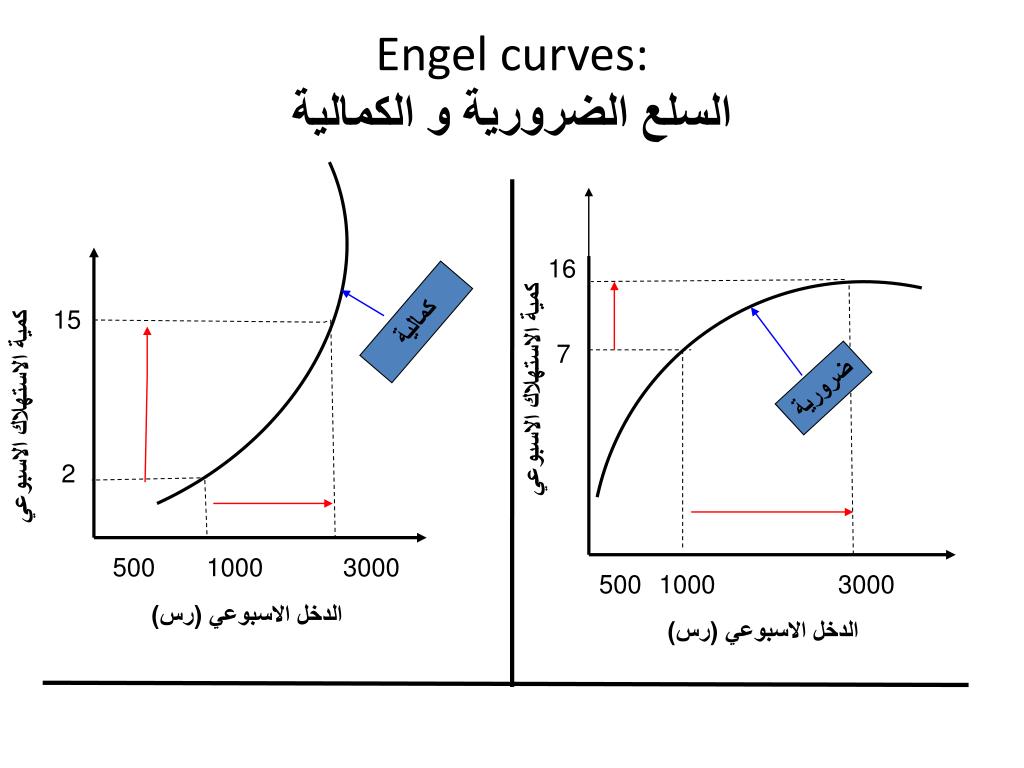 Engel curves:
السلع الضرورية و الكمالية

كمية الاستهلاك الاسبوعي
15
2
كمالية
500 1000 3000
الدخل الاسبوعي (رس)

كمية الاستهلاك الاسبوعي
16
7
ضرورية
500 1000 3000
الدخل الاسبوعي (رس)